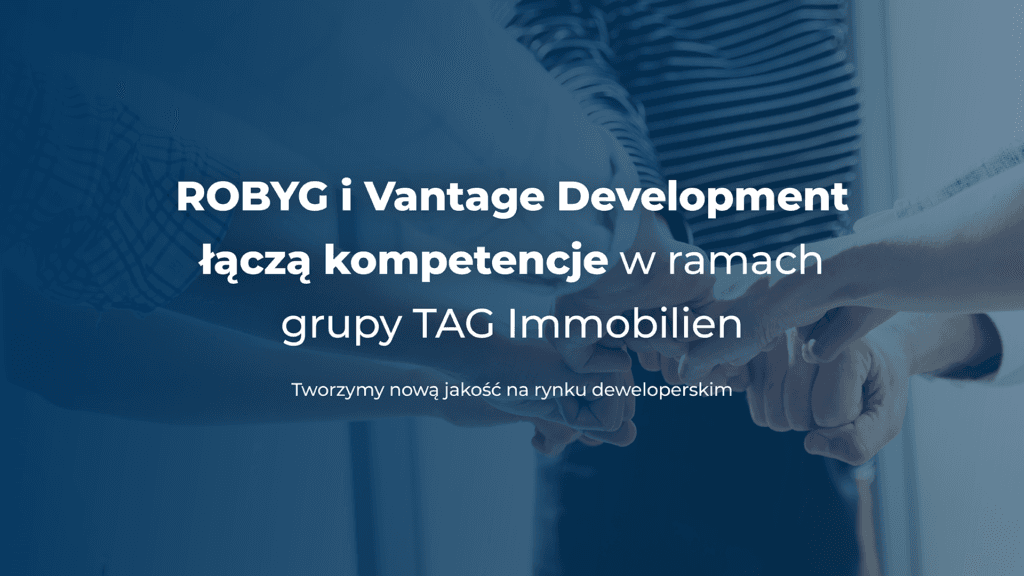 ROBYG i Vantage Development łączą kompetencje w ramach grupy TAG Immobilien

Tworzymy nową jakość na rynku deweloperskim